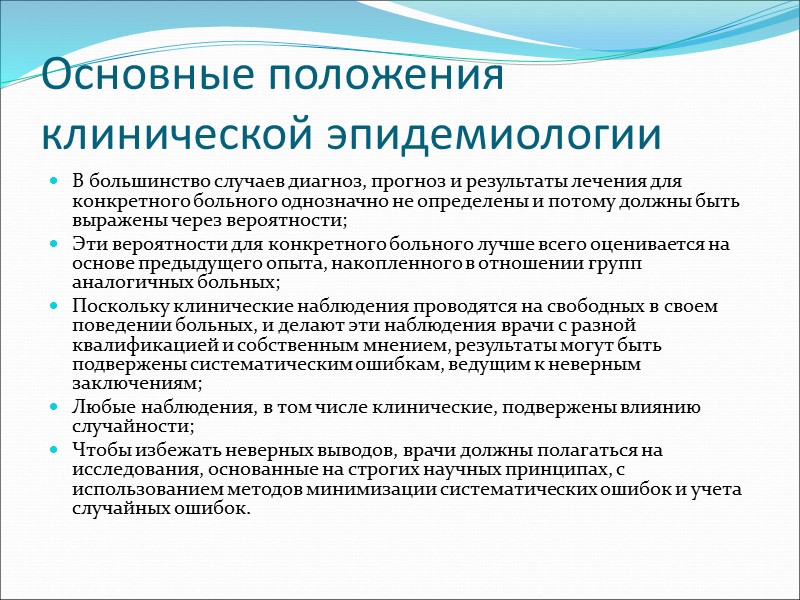 Основные положения клинической эпидемиологии

- В большинство случаев диагноз, прогноз и результаты лечения для конкретного больного однозначно не определены и потому должны быть выражены через вероятности;
- Эти вероятности для конкретного больного лучше всего оценивается на основе предыдущего опыта, накопленного в отношении групп аналогичных больных;
- Поскольку клинические наблюдения проводятся на свободных в своем поведении больных, и делают эти наблюдения врачи с разной квалификацией и собственным мнением, результаты могут быть подвержены систематическим ошибкам, ведущим к неверным заключениям;
- Любые наблюдения, в том числе клинические, подвержены влиянию случайности;
- Чтобы избежать неверных выводов, врачи должны полагаться на исследования, основанные на строгих научных принципах, с использованием методов минимизации систематических ошибок и учета случайных ошибок.